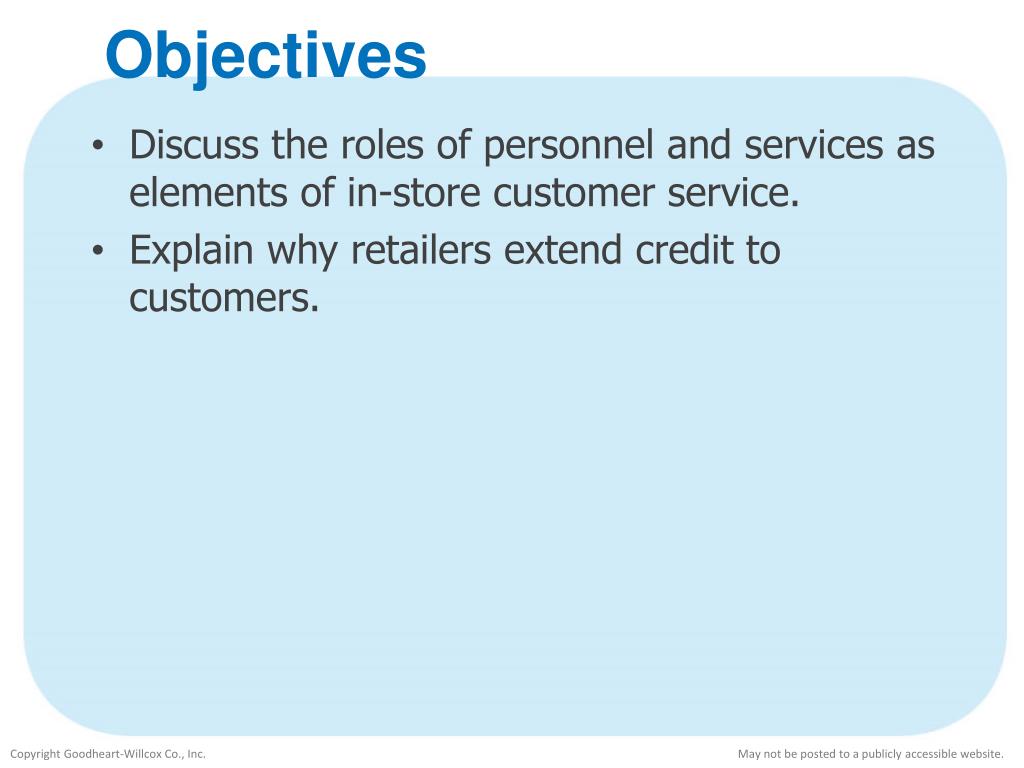 Objectives

• Discuss the roles of personnel and services as elements of in-store customer service.
• Explain why retailers extend credit to customers.

Copyright Goodheart-Willcox Co., Inc.

May not be posted to a publicly accessible website.